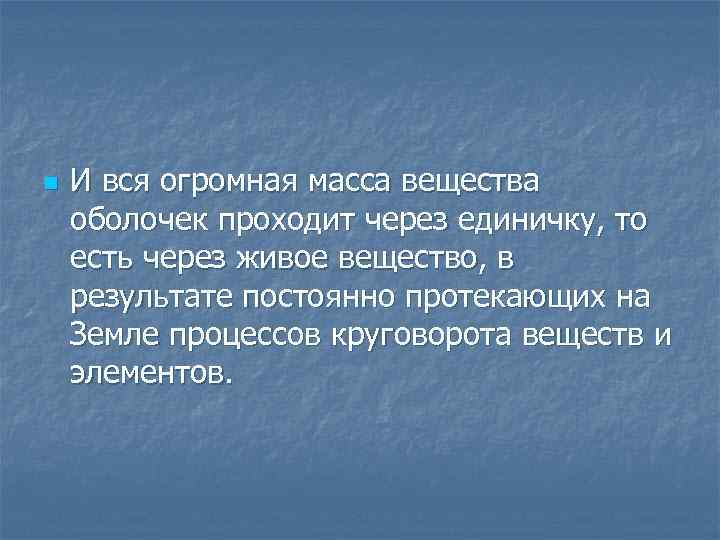 И вся огромная масса вещества оболочек проходит через единичку, то есть через живое вещество, в результате постоянно протекающих на Земле процессов круговорота веществ и элементов.